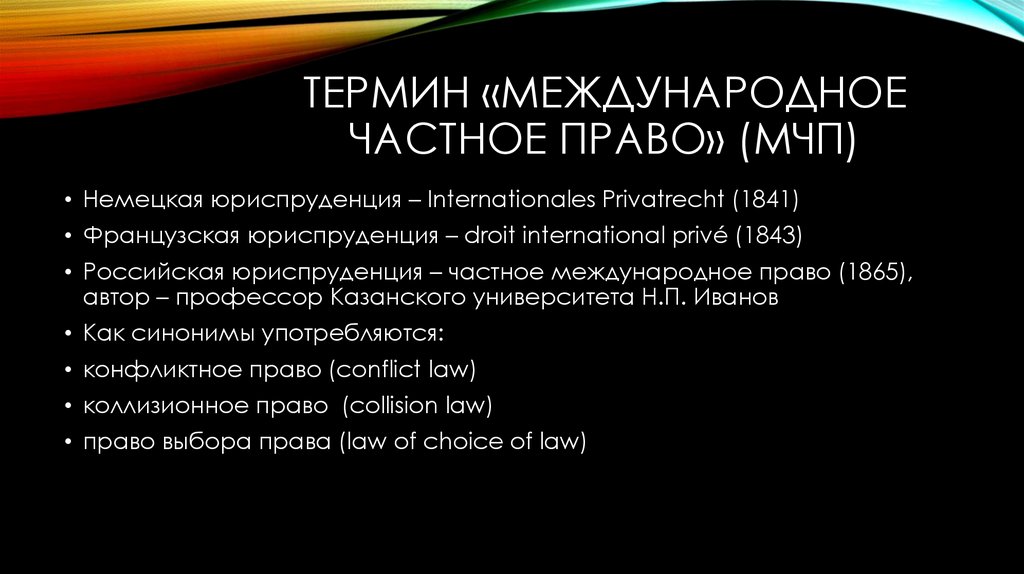 ТЕРМИН «МЕЖДУНАРОДНОЕ ЧАСТНОЕ ПРАВО» (МЧП)

• Немецкая юриспруденция – Internationales Privatrecht (1841)
• Французская юриспруденция – droit international privé (1843)
• Российская юриспруденция – частное международное право (1865), автор – профессор Казанского университета Н.П. Иванов
• Как синонимы употребляются:
• конфликтное право (conflict law)
• коллизионное право (collision law)
• право выбора права (law of choice of law)